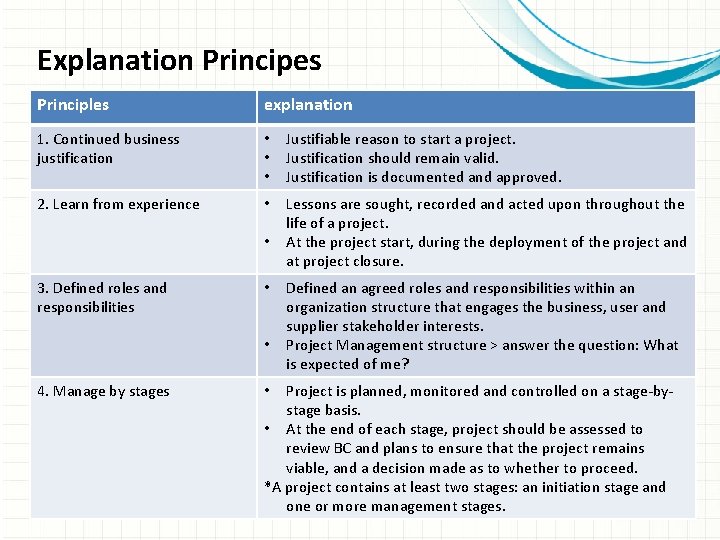 Explanation Principes

| Principles | explanation |
|---|---|
| 1. Continued business justification | • Justifiable reason to start a project. • Justification should remain valid. • Justification is documented and approved. |
| 2. Learn from experience | • Lessons are sought, recorded and acted upon throughout the life of a project. • At the project start, during the deployment of the project and at project closure. |
| 3. Defined roles and responsibilities | • Defined an agreed roles and responsibilities within an organization structure that engages the business, user and supplier stakeholder interests. • Project Management structure > answer the question: What is expected of me? |
| 4. Manage by stages | • Project is planned, monitored and controlled on a stage-by-stage basis. • At the end of each stage, project should be assessed to review BC and plans to ensure that the project remains viable, and a decision made as to whether to proceed. *A project contains at least two stages: an initiation stage and one or more management stages. |